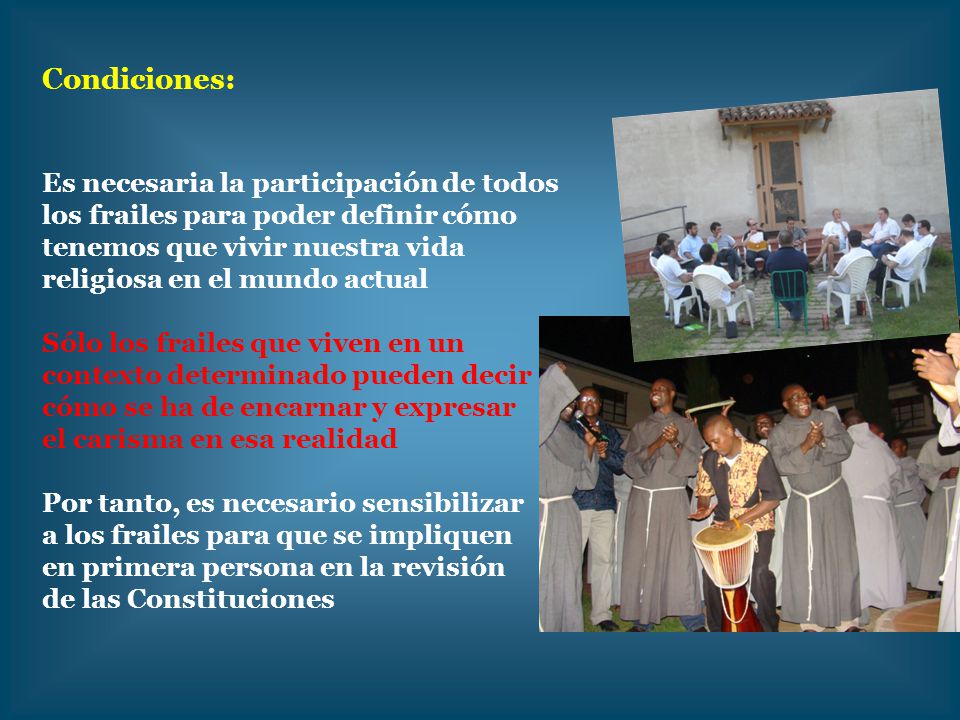 Condiciones:

Es necesaria la participación de todos los frailes para poder definir cómo tenemos que vivir nuestra vida religiosa en el mundo actual

Sólo los frailes que viven en un contexto determinado pueden decir cómo se ha de encarnar y expresar el carisma en esa realidad

Por tanto, es necesario sensibilizar a los frailes para que se impliquen en primera persona en la revisión de las Constituciones